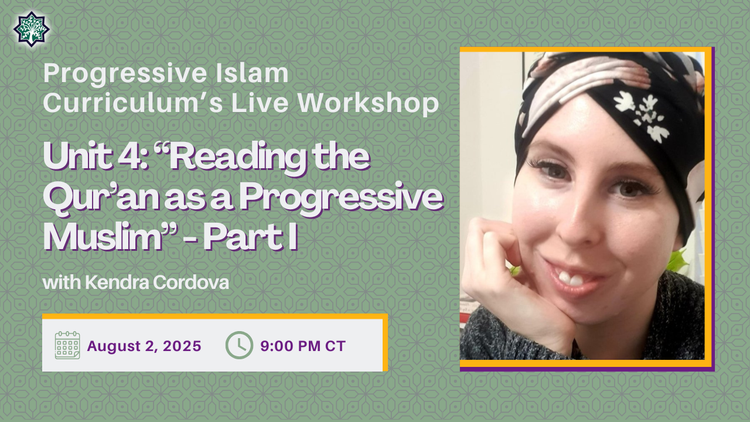 Progressive Islam Curriculum’s Live Workshop

Unit 4: “Reading the Qur’an as a Progressive Muslim” - Part I

with Kendra Cordova

August 2, 2025

9:00 PM CT